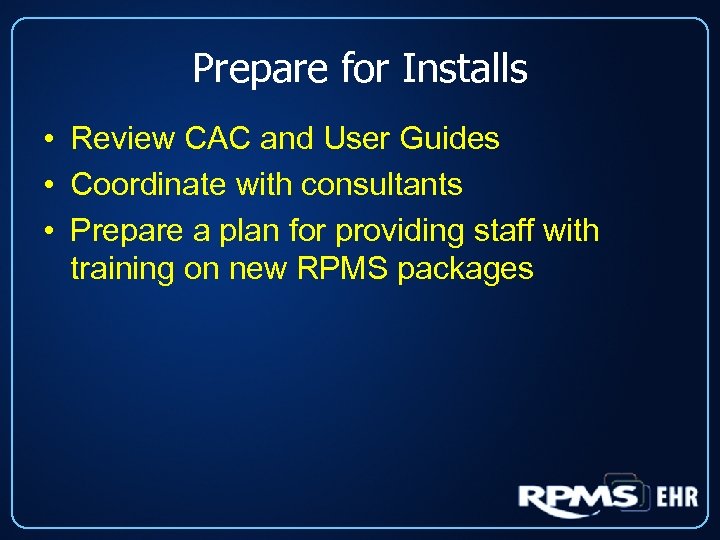 Prepare for Installs

• Review CAC and User Guides
• Coordinate with consultants
• Prepare a plan for providing staff with training on new RPMS packages

RPMS EHR